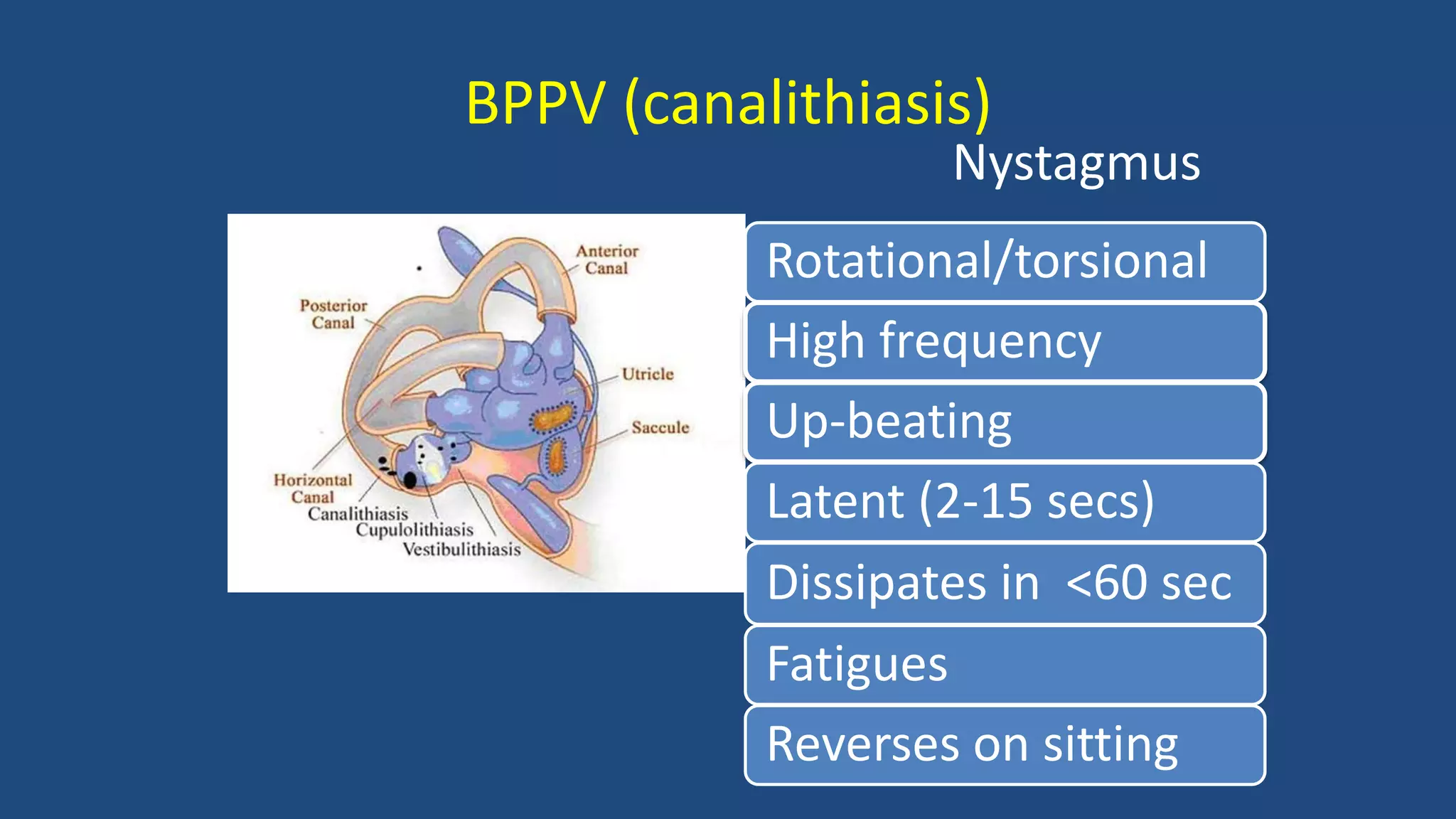 BPPV (canalithiasis)

Nystagmus

Anterior Canal

Posterior Canal

Utricle

Saccule

Horizontal Canal

Canalithiasis

Cupulolithiasis

Vestibulithiasis

Rotational/torsional

High frequency

Up-beating

Latent (2-15 secs)

Dissipates in <60 sec

Fatigues

Reverses on sitting